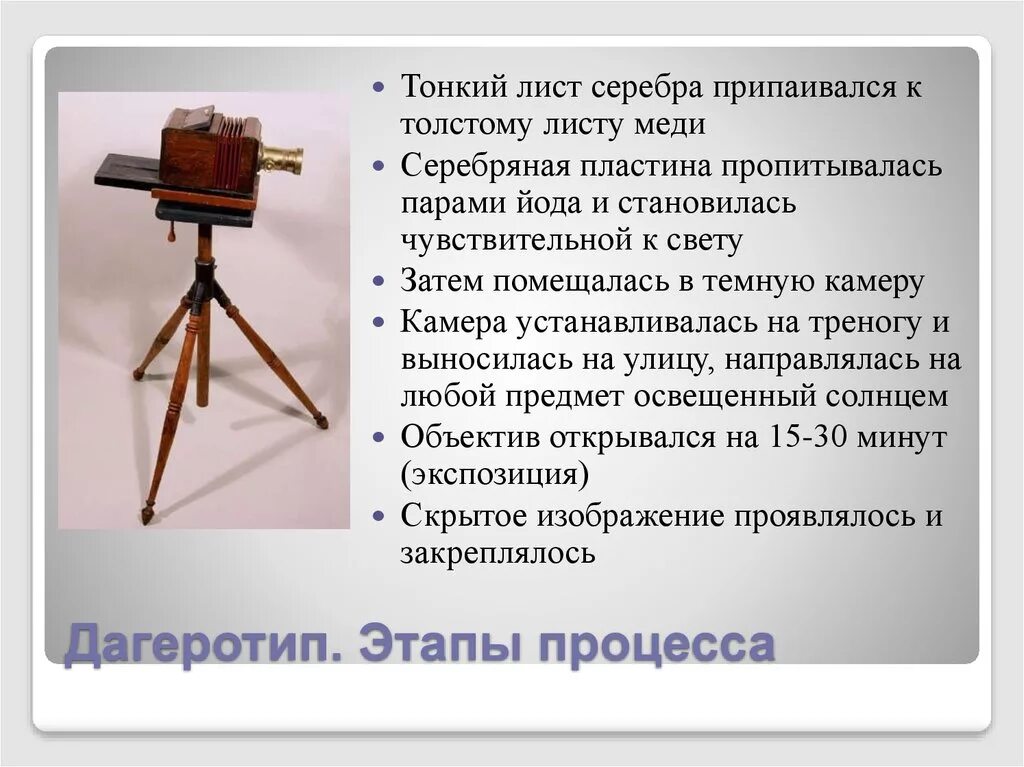 - Тонкий лист серебра припаивался к толстому листу меди
- Серебряная пластина пропитывалась парами йода и становилась чувствительной к свету
- Затем помещалась в темную камеру
- Камера устанавливалась на треногу и выносилась на улицу, направлялась на любой предмет освещенный солнцем
- Объектив открывался на 15-30 минут (экспозиция)
- Скрытое изображение проявлялось и закреплялось

Дагеротип. Этапы процесса